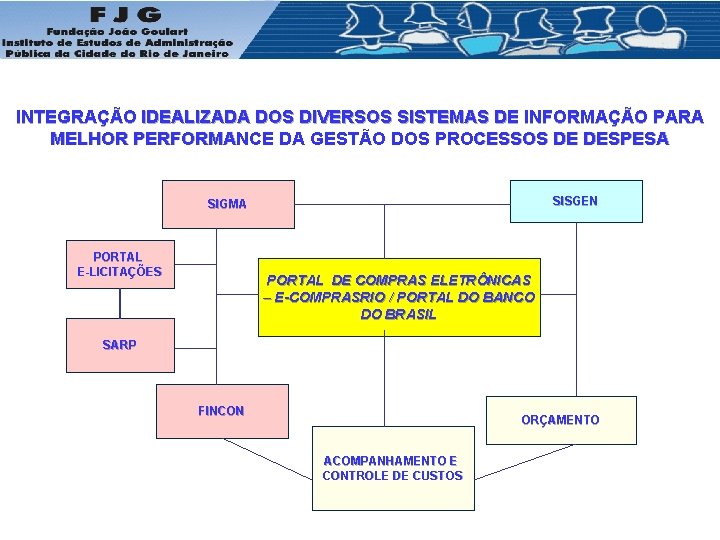 FJG
Fundação João Goulart
Instituto de Estudos de Administração
Pública da Cidade do Rio de Janeiro

INTEGRAÇÃO IDEALIZADA DOS DIVERSOS SISTEMAS DE INFORMAÇÃO PARA MELHOR PERFORMANCE DA GESTÃO DOS PROCESSOS DE DESPESA

SIGMA

SISGEN

PORTAL E-LICITAÇÕES

PORTAL DE COMPRAS ELETRÔNICAS – E-COMPRASRIO / PORTAL DO BANCO DO BRASIL

SARP

FINCON

ORÇAMENTO

ACOMPANHAMENTO E CONTROLE DE CUSTOS